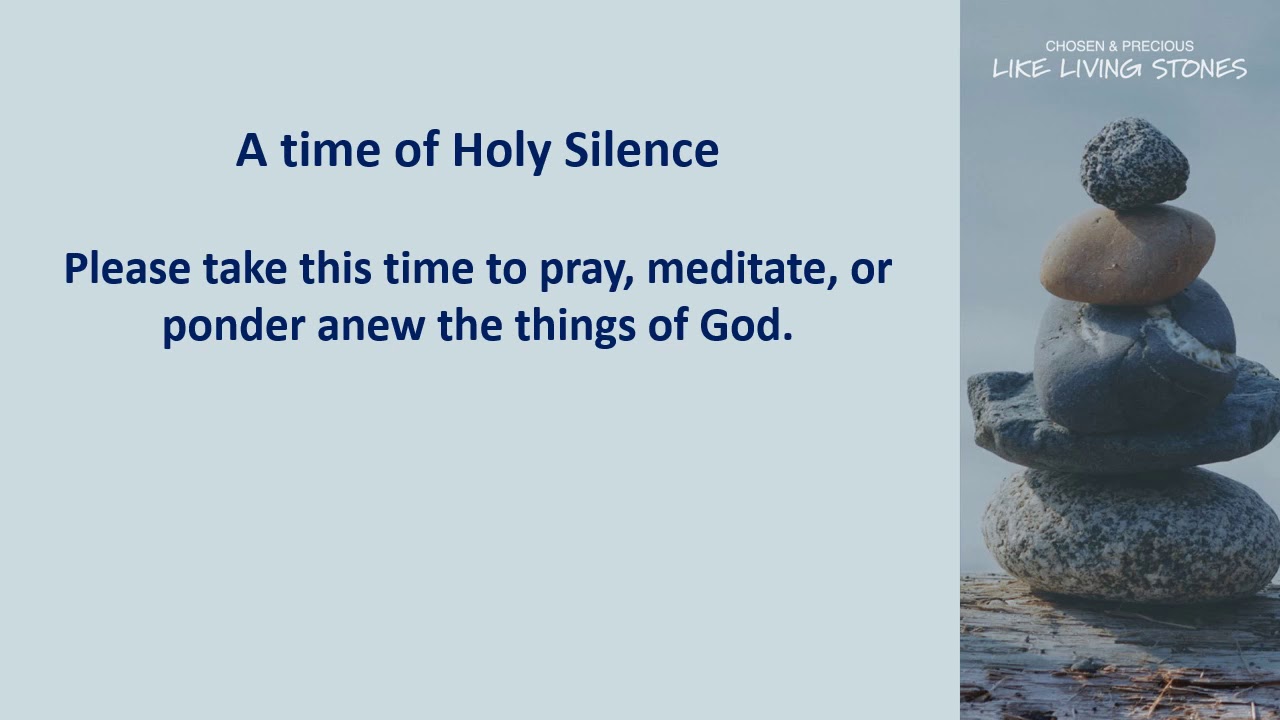 A time of Holy Silence

Please take this time to pray, meditate, or ponder anew the things of God.

CHOSEN & PRECIOUS
LIKE LIVING STONES